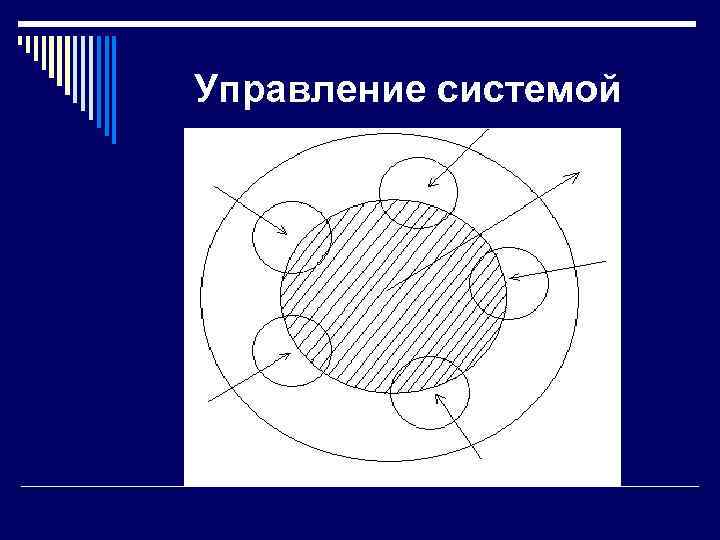 Управление системой